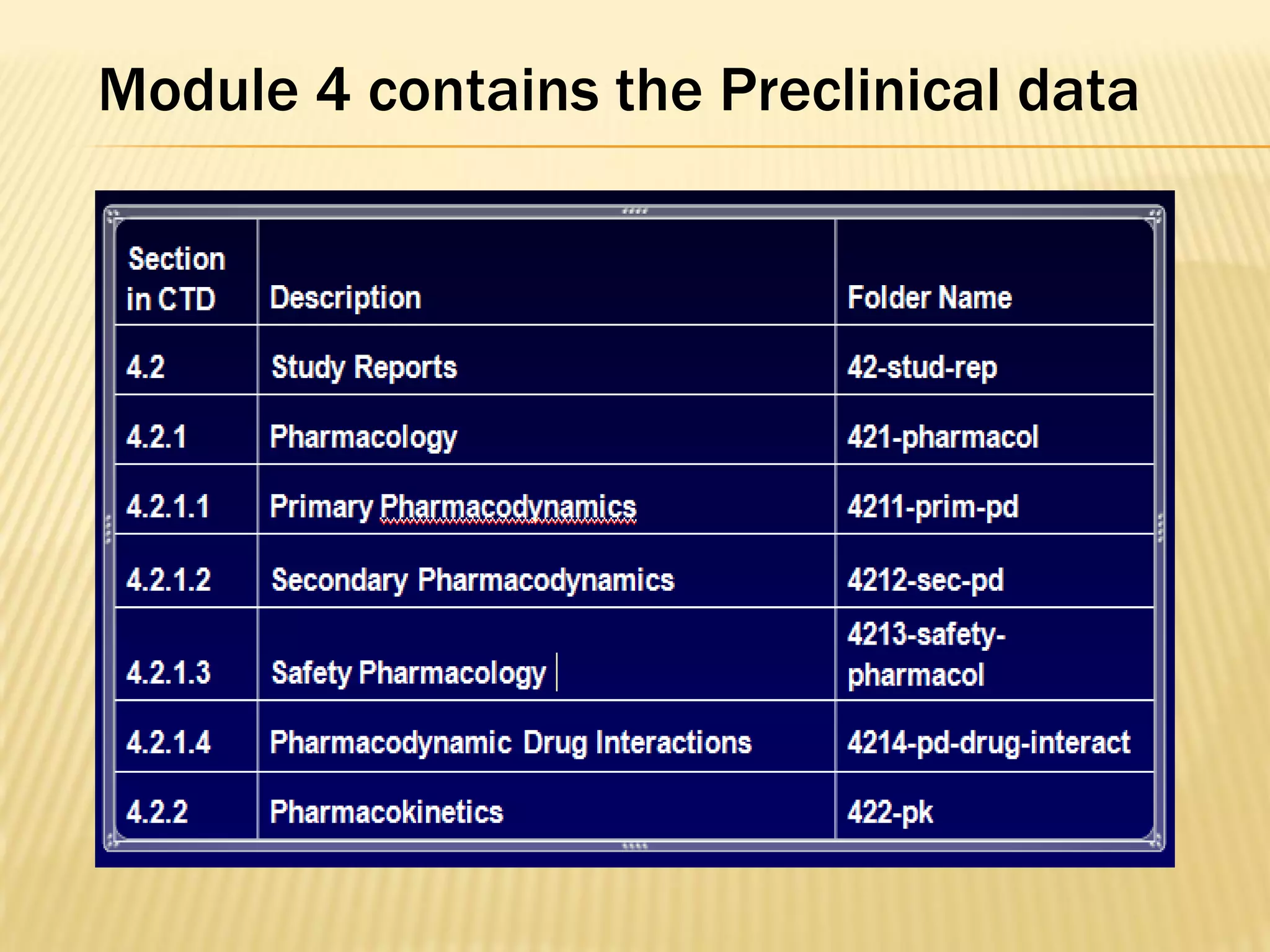 Module 4 contains the Preclinical data

| Section in CTD | Description | Folder Name |
|---|---|---|
| 4.2 | Study Reports | 42-stud-rep |
| 4.2.1 | Pharmacology | 421-pharmacol |
| 4.2.1.1 | Primary Pharmacodynamics | 4211-prim-pd |
| 4.2.1.2 | Secondary Pharmacodynamics | 4212-sec-pd |
| 4.2.1.3 | Safety Pharmacology | 4213-safety-pharmacol |
| 4.2.1.4 | Pharmacodynamic Drug Interactions | 4214-pd-drug-interact |
| 4.2.2 | Pharmacokinetics | 422-pk |